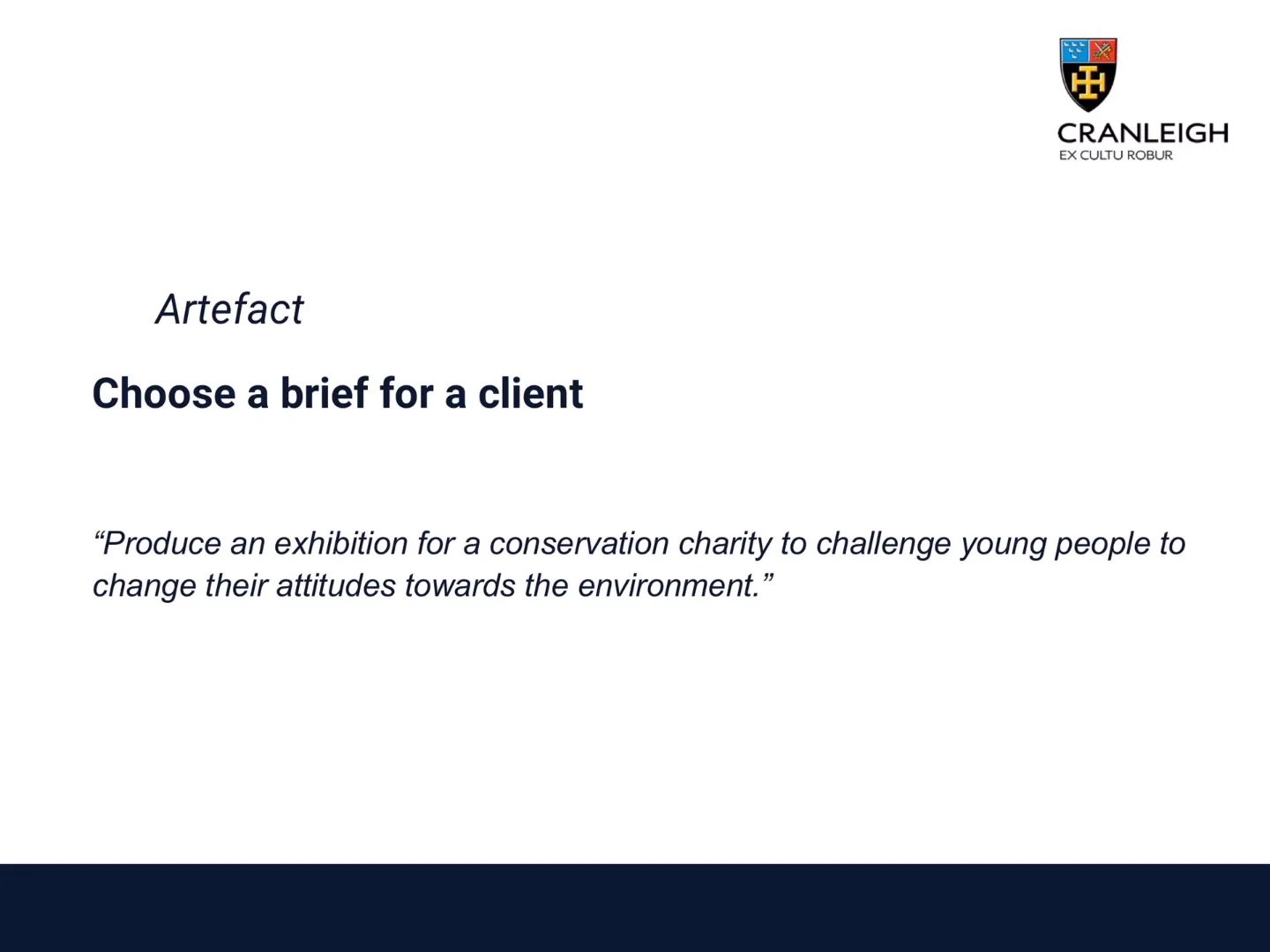 CRANLEIGH
EX CULTU ROBUR

Artefact

Choose a brief for a client

“Produce an exhibition for a conservation charity to challenge young people to change their attitudes towards the environment.”